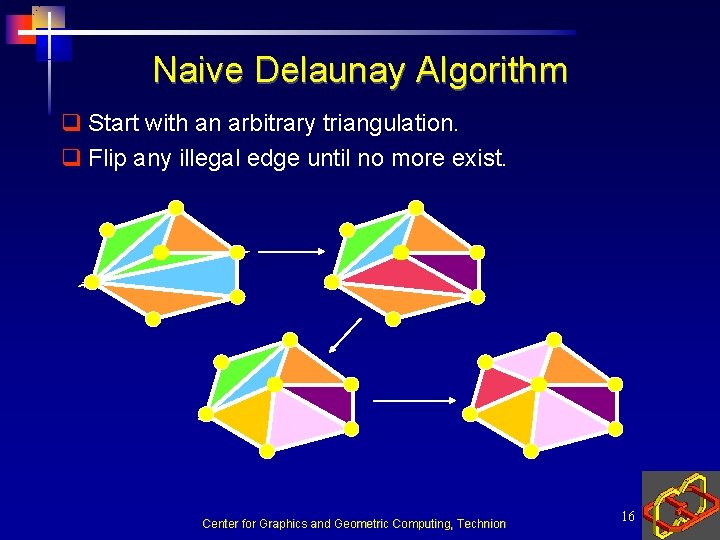 Naive Delaunay Algorithm

❑ Start with an arbitrary triangulation.

❑ Flip any illegal edge until no more exist.

Center for Graphics and Geometric Computing, Technion

16